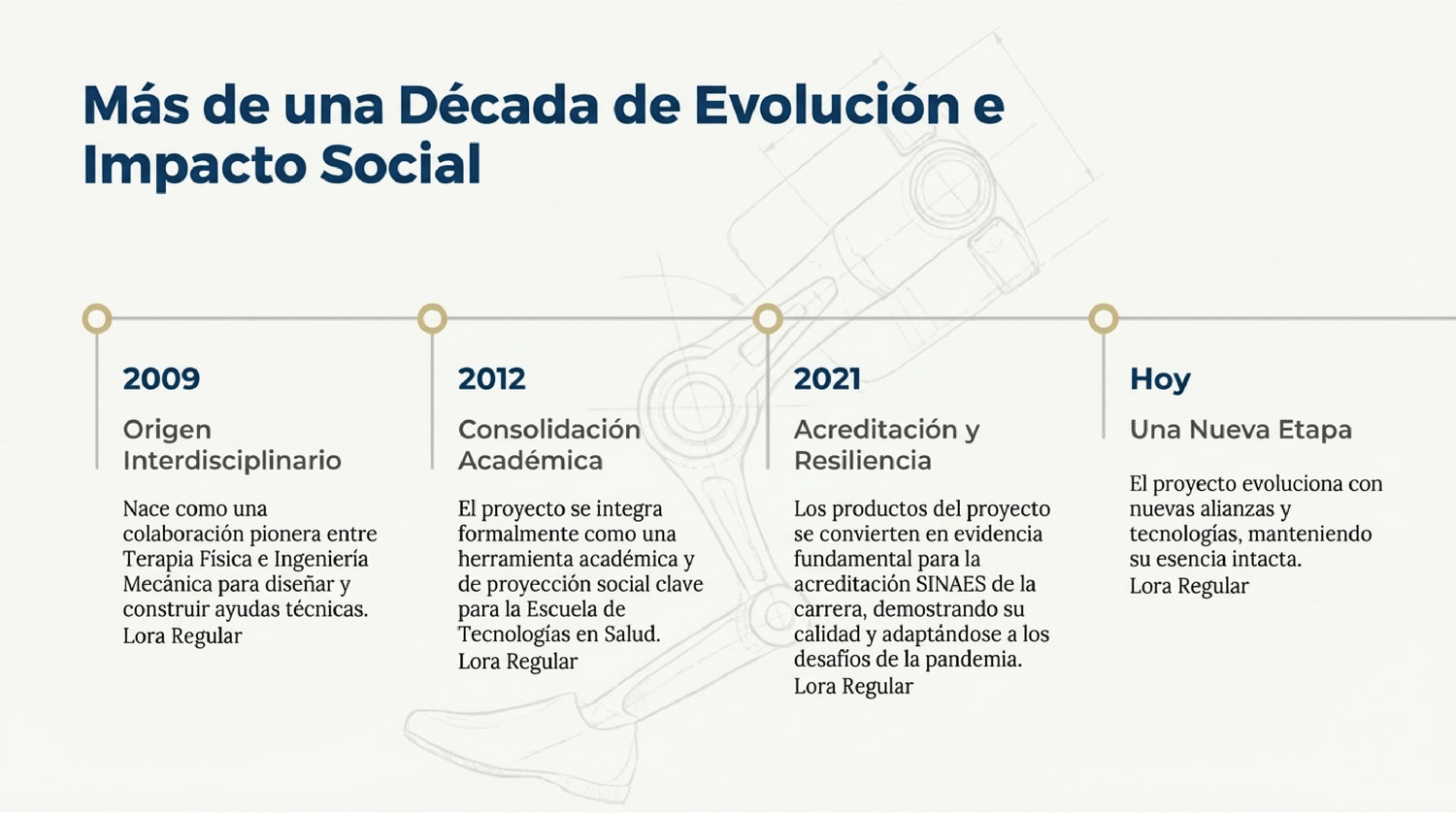 Más de una Década de Evolución e Impacto Social

2009

Origen Interdisciplinario

Nace como una colaboración pionera entre Terapia Física e Ingeniería Mecánica para diseñar y construir ayudas técnicas. Lora Regular

2012

Consolidación Académica

El proyecto se integra formalmente como una herramienta académica y de proyección social clave para la Escuela de Tecnologías en Salud. Lora Regular

2021

Acreditación y Resiliencia

Los productos del proyecto se convierten en evidencia fundamental para la acreditación SINAES de la carrera, demostrando su calidad y adaptándose a los desafíos de la pandemia. Lora Regular

Hoy

Una Nueva Etapa

El proyecto evoluciona con nuevas alianzas y tecnologías, manteniendo su esencia intacta. Lora Regular